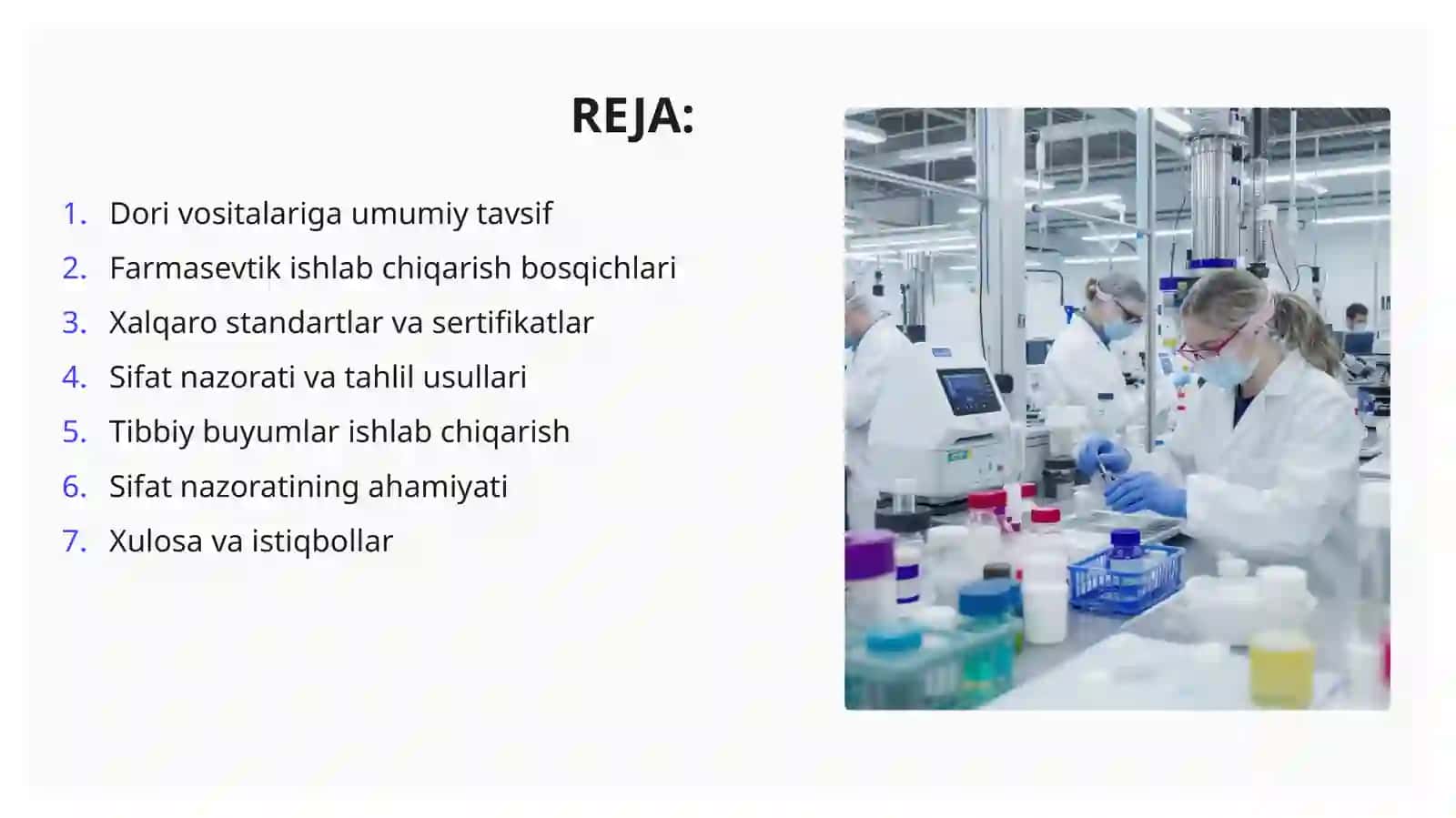 REJA:

1. Dori vositalariga umumiy tavsif
2. Farmasevtik ishlab chiqarish bosqichlari
3. Xalqaro standartlar va sertifikatlar
4. Sifat nazorati va tahlil usullari
5. Tibbiy buyumlar ishlab chiqarish
6. Sifat nazoratining ahamiyati
7. Xulosa va istiqbollar